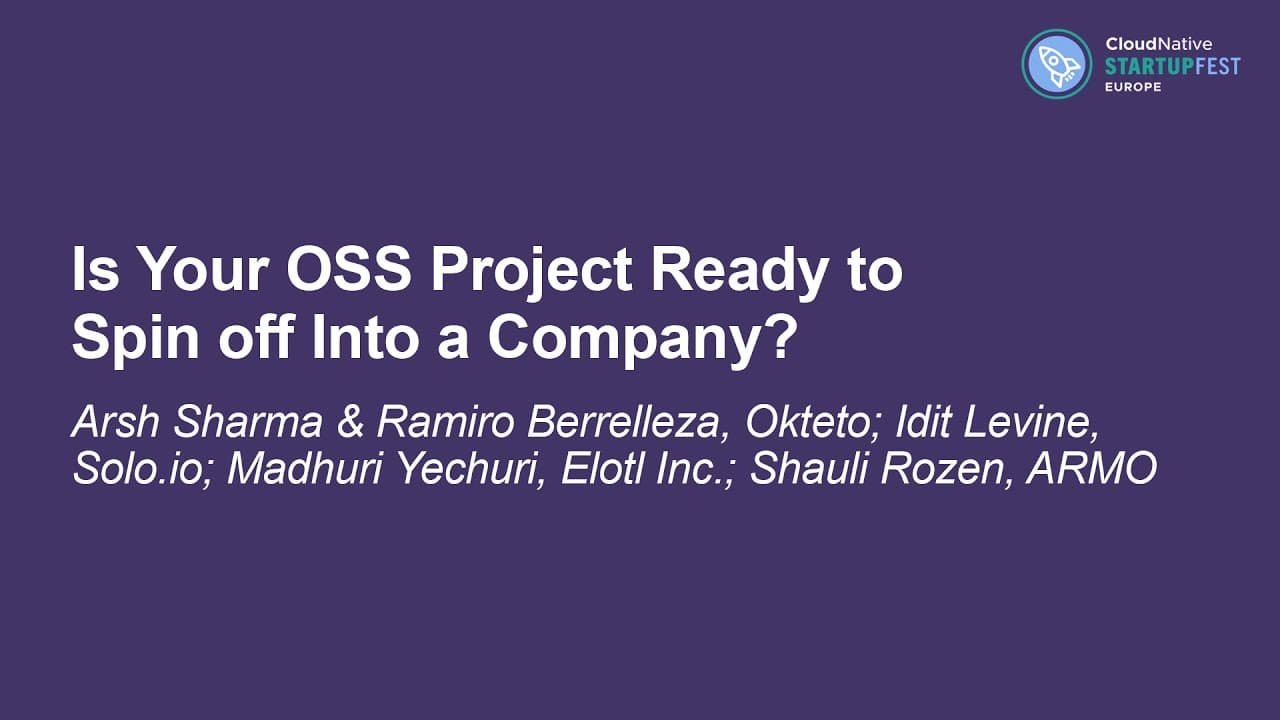 CloudNative
STARTUPFEST
EUROPE

Is Your OSS Project Ready to Spin off Into a Company?

Arsh Sharma & Ramiro Berrelleza, Okteto; Idit Levine, Solo.io; Madhuri Yechuri, Elotl Inc.; Shauli Rozen, ARMO